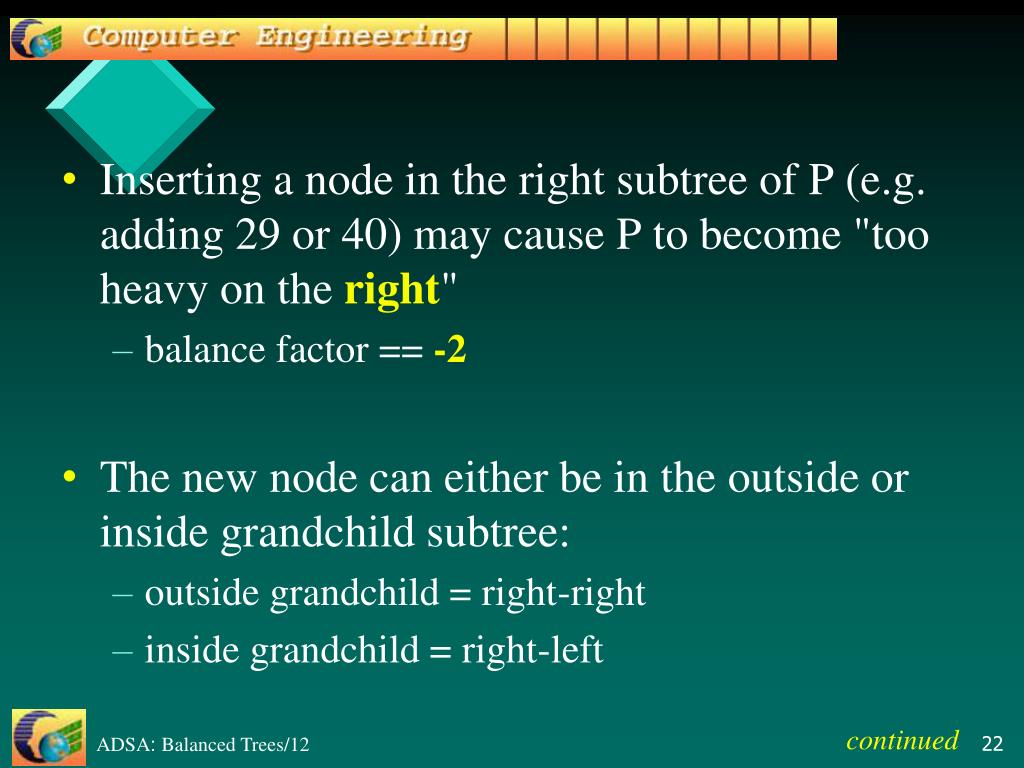 Computer Engineering

• Inserting a node in the right subtree of P (e.g. adding 29 or 40) may cause P to become "too heavy on the right"
– balance factor == -2

• The new node can either be in the outside or inside grandchild subtree:
– outside grandchild = right-right
– inside grandchild = right-left

ADSA: Balanced Trees/12

continued

22